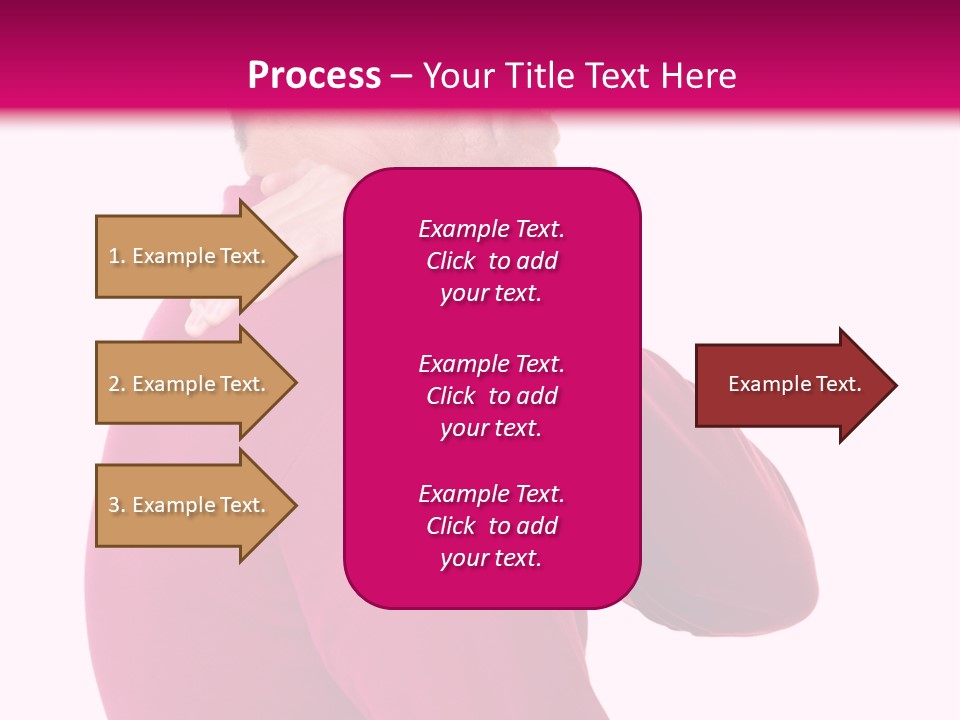 Process – Your Title Text Here

1. Example Text.

2. Example Text.

3. Example Text.

Example Text. Click to add your text.

Example Text. Click to add your text.

Example Text. Click to add your text.

Example Text.